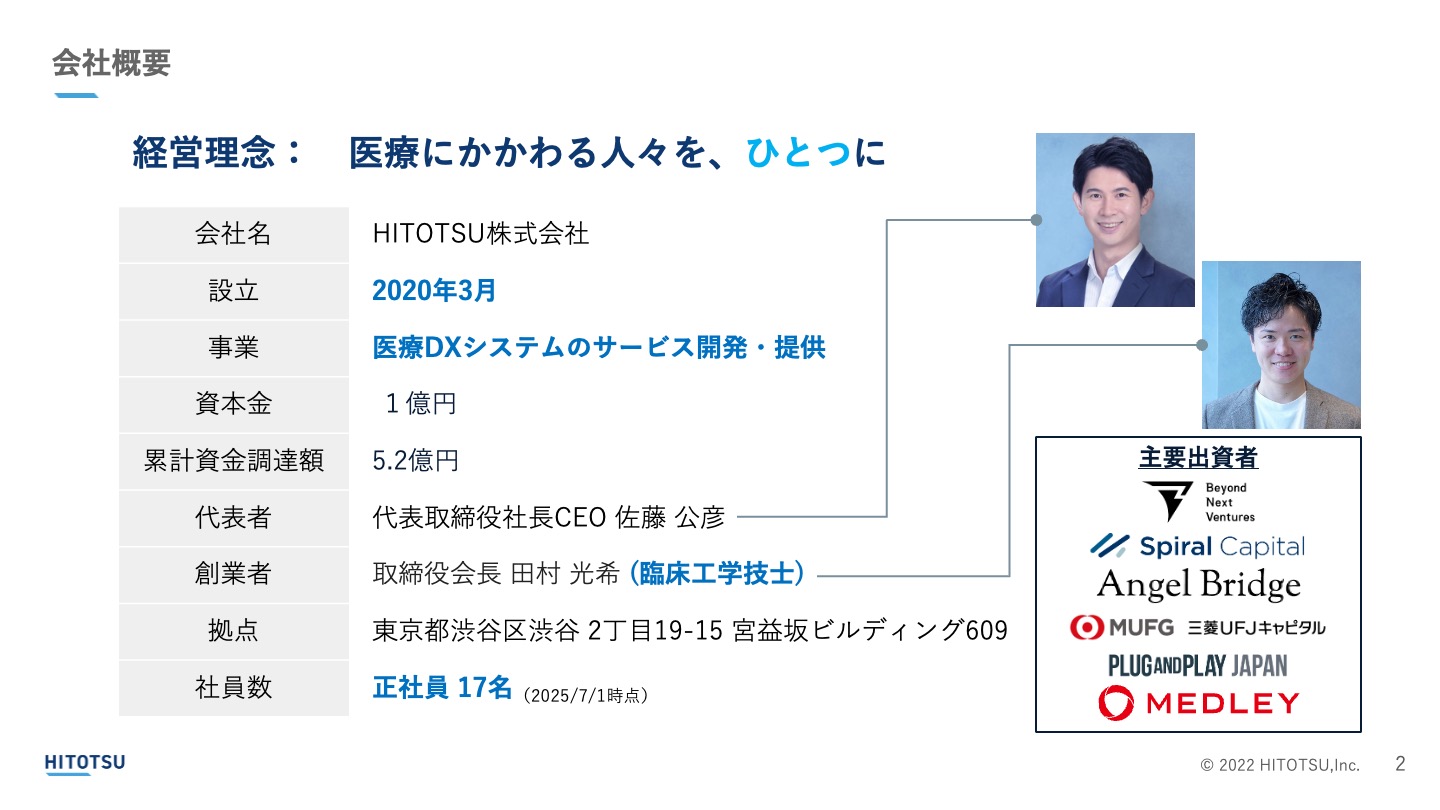 会社概要

経営理念： 医療にかかわる人々を、ひとつに

| 会社名 | HITOTSU株式会社 |
|---|---|
| 設立 | 2020年3月 |
| 事業 | 医療DXシステムのサービス開発・提供 |
| 資本金 | 1億円 |
| 累計資金調達額 | 5.2億円 |
| 代表者 | 代表取締役社長CEO 佐藤 公彦 |
| 創業者 | 取締役会長 田村 光希 (臨床工学技士) |
| 拠点 | 東京都渋谷区渋谷 2丁目19-15 宮益坂ビルディング609 |
| 社員数 | 正社員 17名 (2025/7/1時点) |

主要出資者
Beyond Next Ventures
Spiral Capital
Angel Bridge
MUFG 三菱UFJキャピタル
PLUG AND PLAY JAPAN
MEDLEY

HITOTSU

© 2022 HITOTSU,Inc. 2